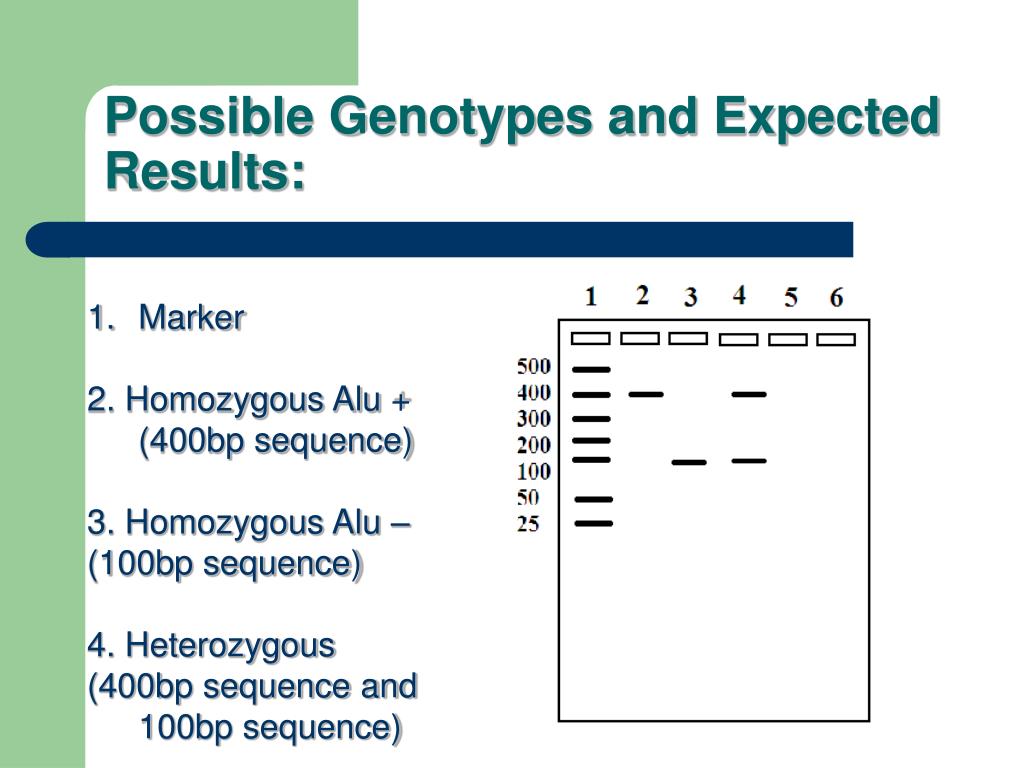 Possible Genotypes and Expected Results:

1. Marker

2. Homozygous Alu + (400bp sequence)

3. Homozygous Alu – (100bp sequence)

4. Heterozygous (400bp sequence and 100bp sequence)

1 2 3 4 5 6

500
400
300
200
100
50
25